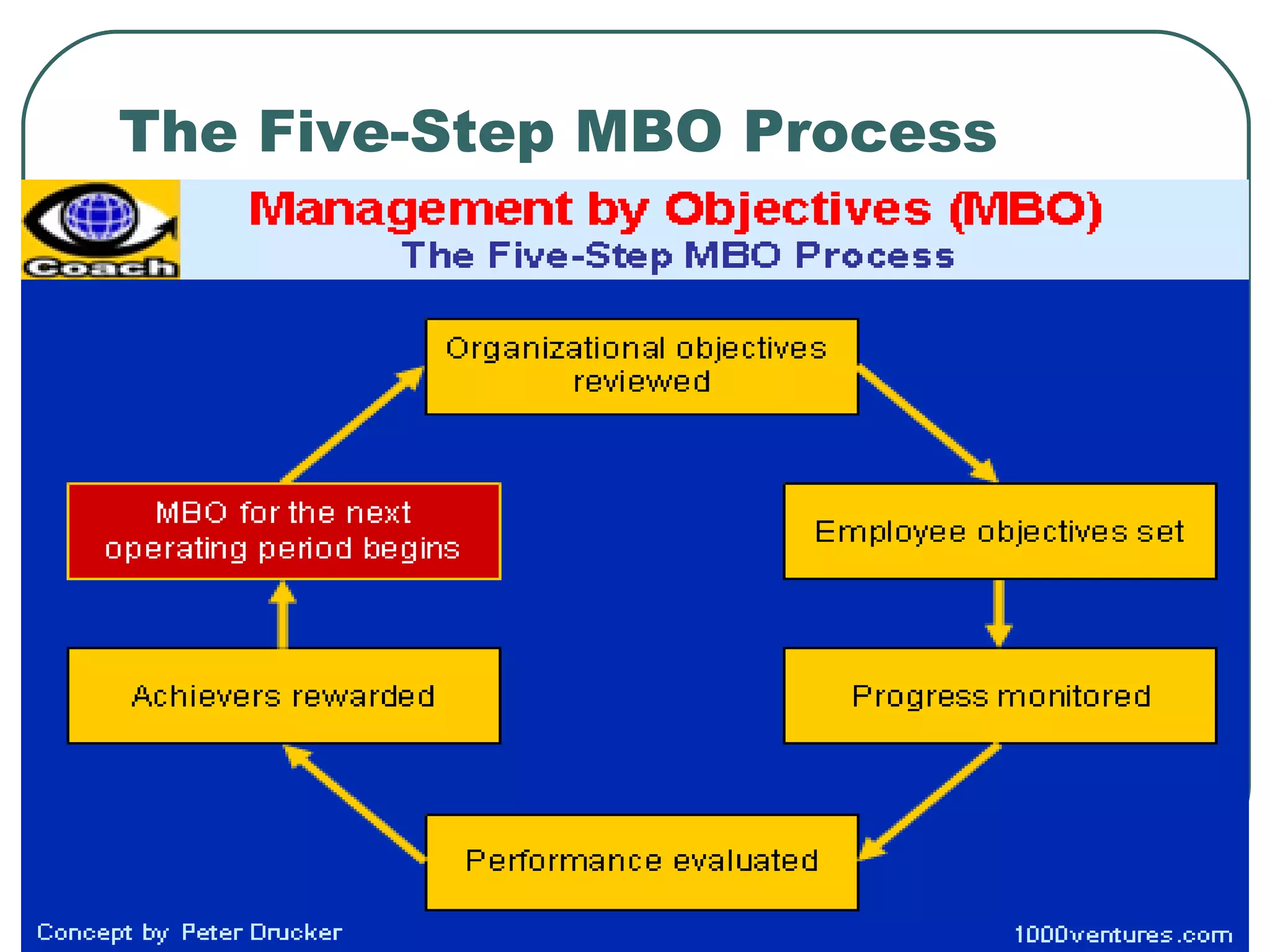 The Five-Step MBO Process

Coach

Management by Objectives (MBO)
The Five-Step MBO Process

Organizational objectives reviewed

Employee objectives set

Progress monitored

Performance evaluated

Achievers rewarded

MBO for the next operating period begins

Concept by Peter Drucker

1000ventures.com